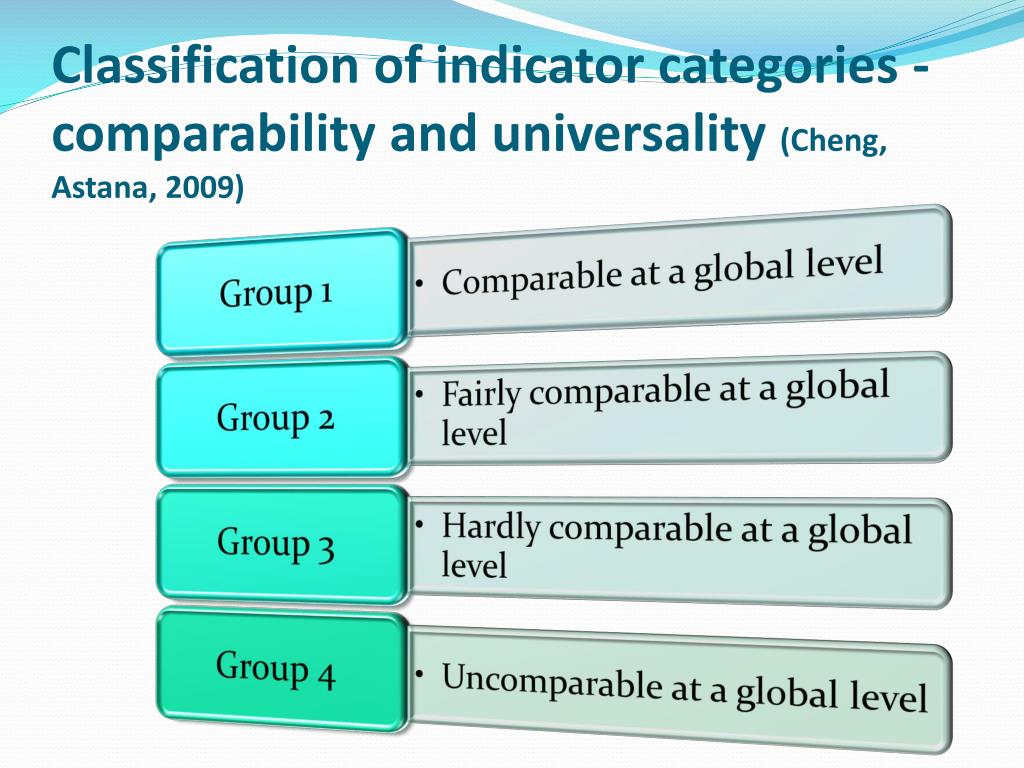 Classification of indicator categories - comparability and universality (Cheng, Astana, 2009)

Group 1

• Comparable at a global level

Group 2

• Fairly comparable at a global level

Group 3

• Hardly comparable at a global level

Group 4

• Uncomparable at a global level